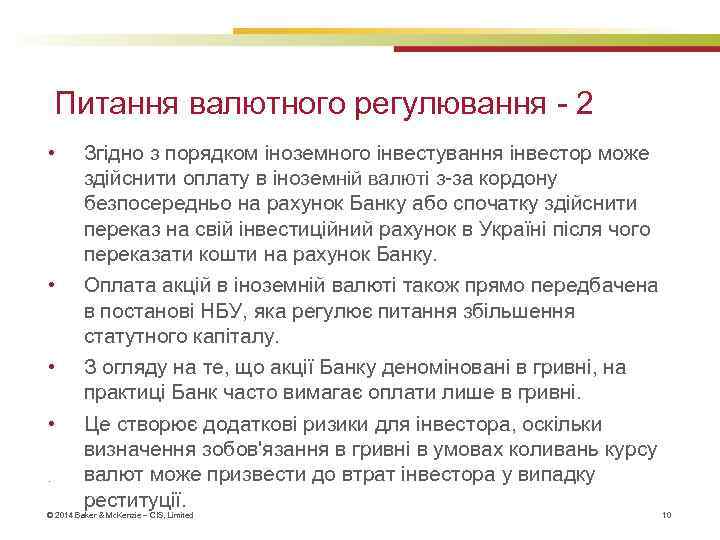 Питання валютного регулювання - 2

• Згідно з порядком іноземного інвестування інвестор може здійснити оплату в іноземній валюті з-за кордону безпосередньо на рахунок Банку або спочатку здійснити переказ на свій інвестиційний рахунок в Україні після чого переказати кошти на рахунок Банку.

• Оплата акцій в іноземній валюті також прямо передбачена в постанові НБУ, яка регулює питання збільшення статутного капіталу.

• З огляду на те, що акції Банку деноміновані в гривні, на практиці Банк часто вимагає оплати лише в гривні.

• Це створює додаткові ризики для інвестора, оскільки визначення зобов'язання в гривні в умовах коливань курсу валют може призвести до втрат інвестора у випадку реституції.

© 2014 Baker & McKenzie – CIS, Limited

10